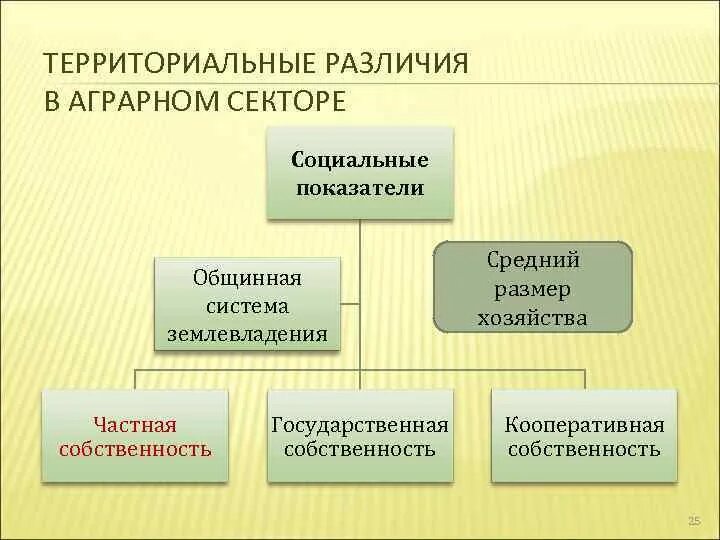 ТЕРРИТОРИАЛЬНЫЕ РАЗЛИЧИЯ В АГРАРНОМ СЕКТОРЕ

Социальные показатели

Общинная система землевладения

Средний размер хозяйства

Частная собственность

Государственная собственность

Кооперативная собственность

25